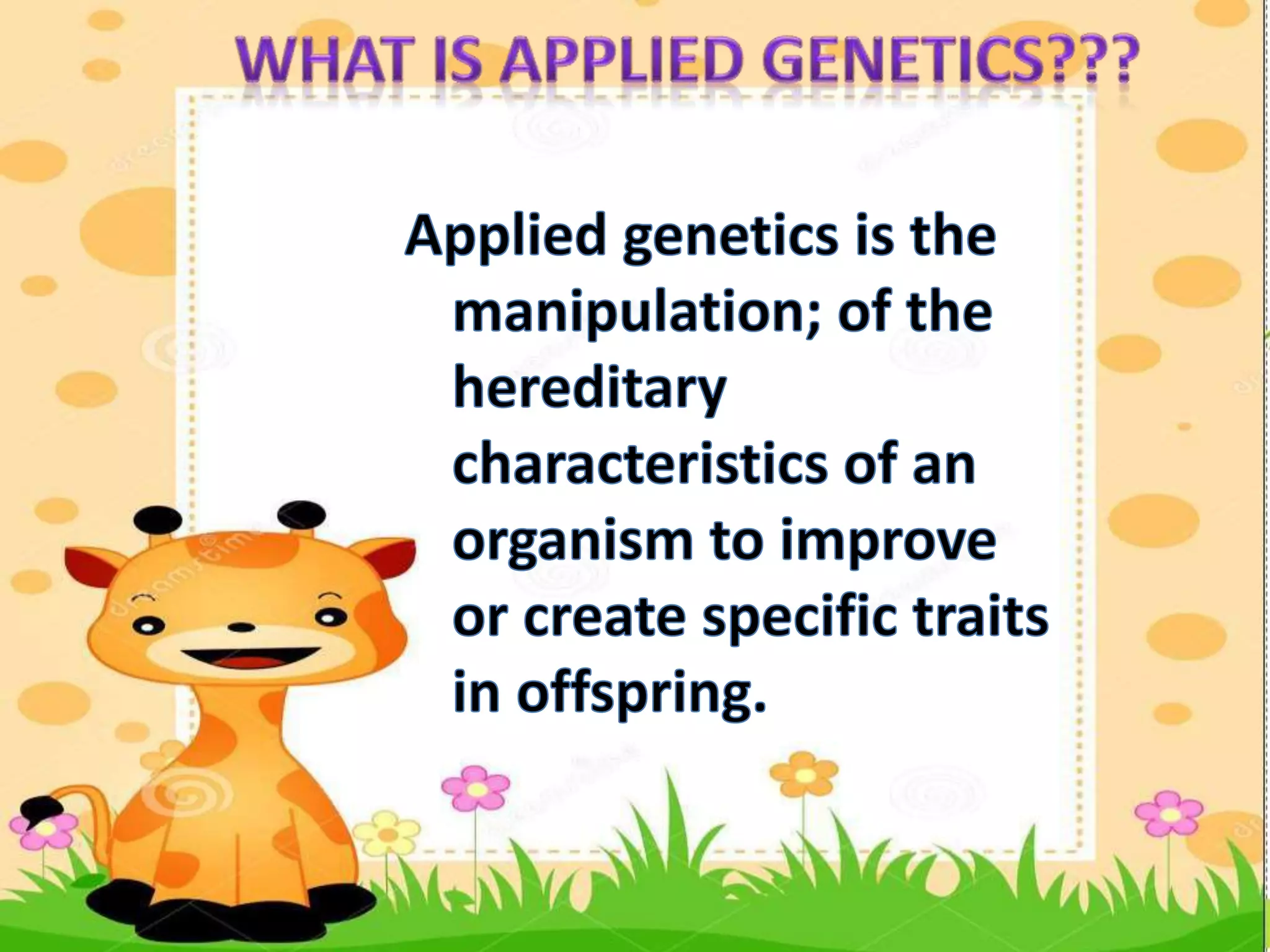 WHAT IS APPLIED GENETICS???

Applied genetics is the manipulation; of the hereditary characteristics of an organism to improve or create specific traits in offspring.